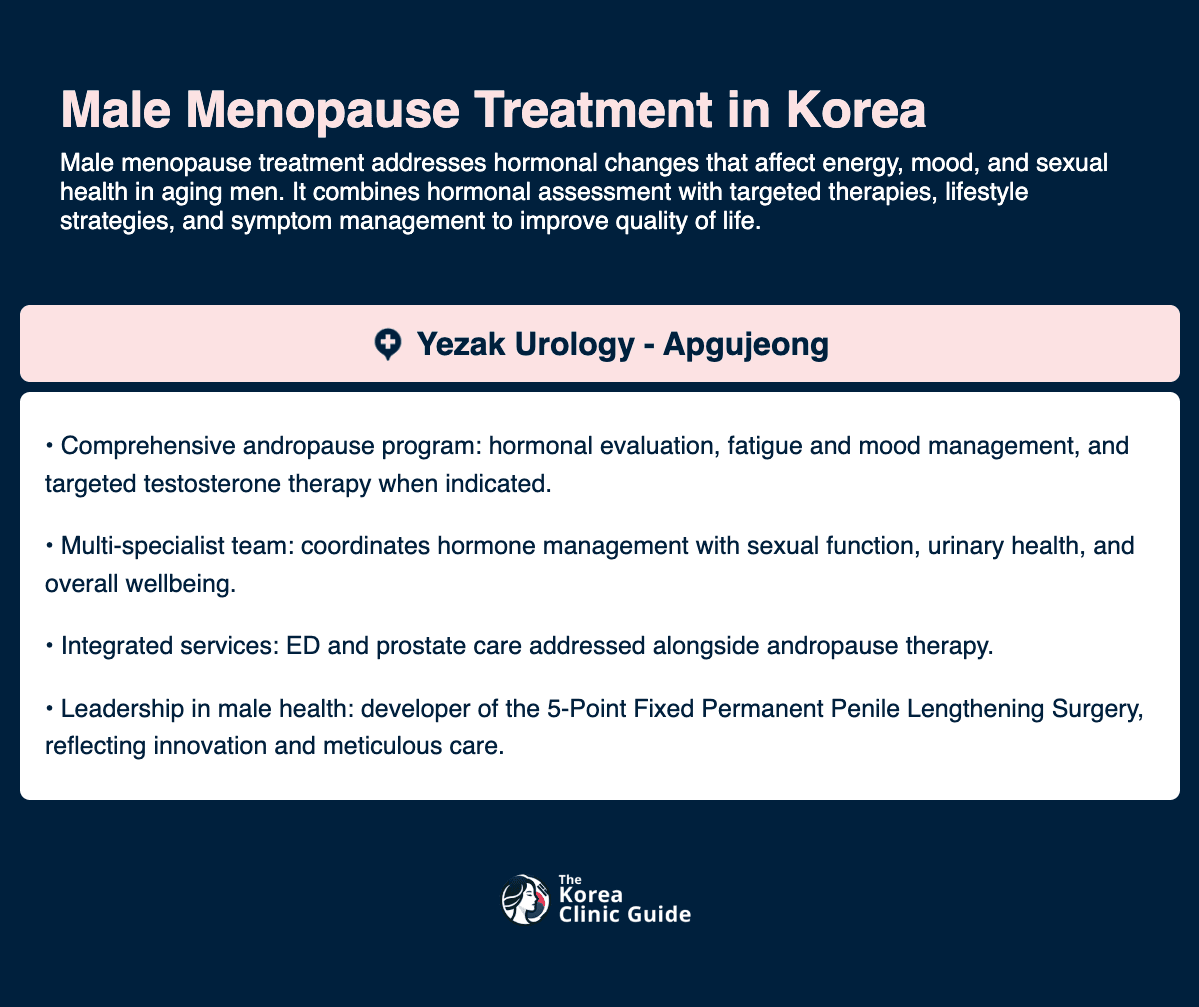 Male Menopause Treatment in Korea

Male menopause treatment addresses hormonal changes that affect energy, mood, and sexual health in aging men. It combines hormonal assessment with targeted therapies, lifestyle strategies, and symptom management to improve quality of life.

Yezak Urology - Apgujeong

• Comprehensive andropause program: hormonal evaluation, fatigue and mood management, and targeted testosterone therapy when indicated.

• Multi-specialist team: coordinates hormone management with sexual function, urinary health, and overall wellbeing.

• Integrated services: ED and prostate care addressed alongside andropause therapy.

• Leadership in male health: developer of the 5-Point Fixed Permanent Penile Lengthening Surgery, reflecting innovation and meticulous care.

The Korea Clinic Guide